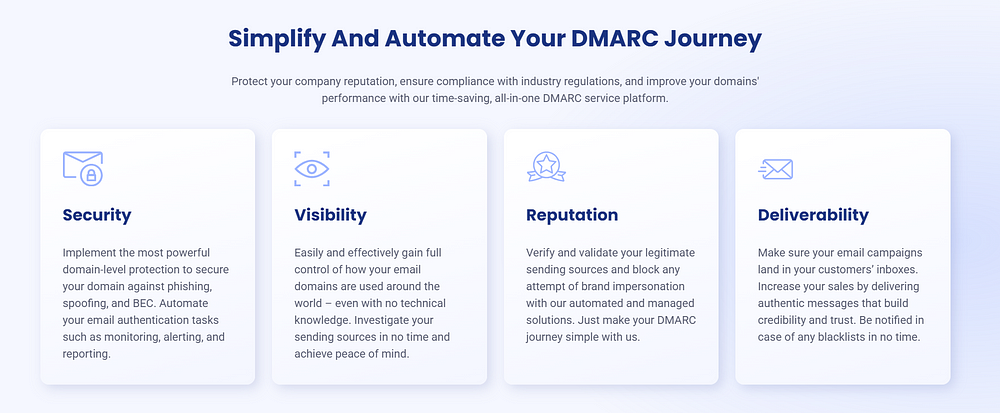 Simplify And Automate Your DMARC Journey

Protect your company reputation, ensure compliance with industry regulations, and improve your domains' performance with our time-saving, all-in-one DMARC service platform.

Security

Implement the most powerful domain-level protection to secure your domain against phishing, spoofing, and BEC. Automate your email authentication tasks such as monitoring, alerting, and reporting.

Visibility

Easily and effectively gain full control of how your email domains are used around the world – even with no technical knowledge. Investigate your sending sources in no time and achieve peace of mind.

Reputation

Verify and validate your legitimate sending sources and block any attempt of brand impersonation with our automated and managed solutions. Just make your DMARC journey simple with us.

Deliverability

Make sure your email campaigns land in your customers' inboxes. Increase your sales by delivering authentic messages that build credibility and trust. Be notified in case of any blacklists in no time.